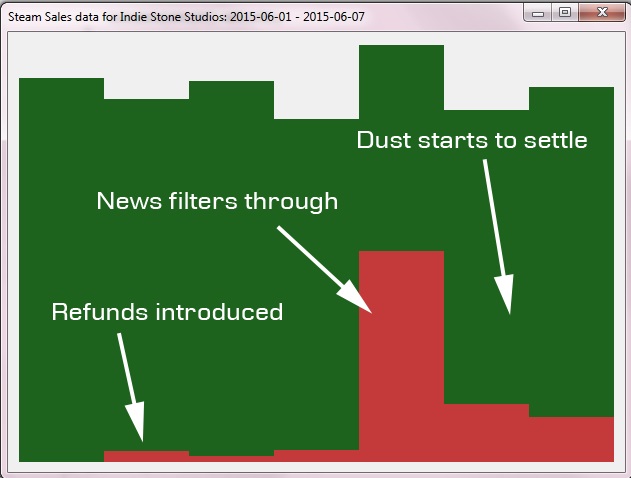 Steam Sales data for Indie Stone Studios: 2015-06-01 - 2015-06-07

Dust starts to settle

News filters through

Refunds introduced